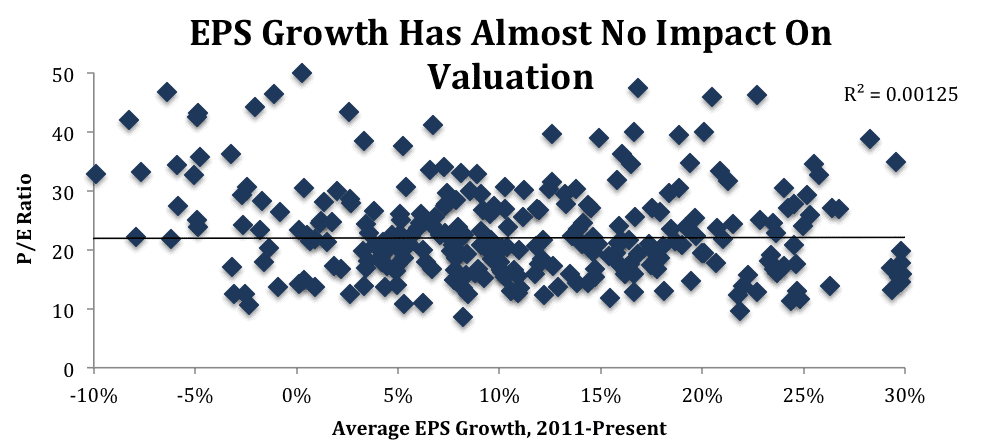 EPS Growth Has Almost No Impact On Valuation

$R^2 = 0.00125$

P/E Ratio

50
40
30
20
10
0

-10% -5% 0% 5% 10% 15% 20% 25% 30%

Average EPS Growth, 2011-Present